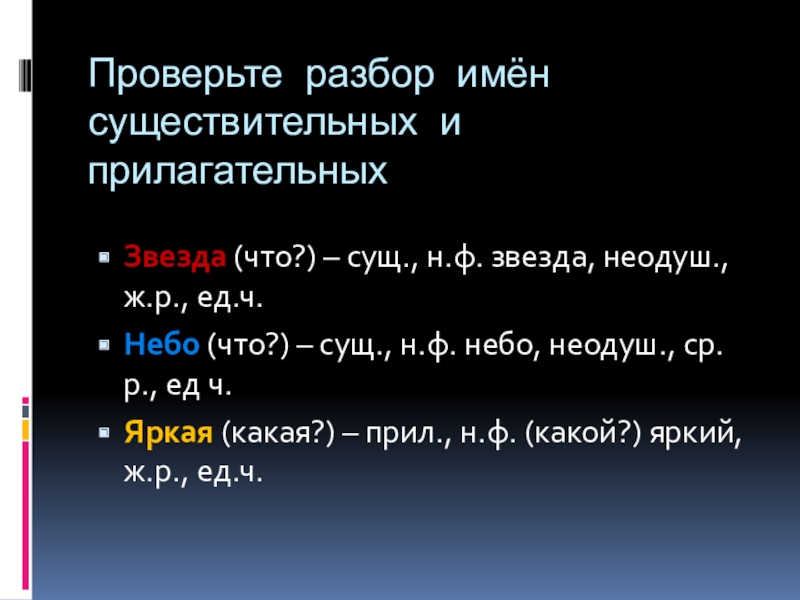 Проверьте разбор имён существительных и прилагательных

Звезда (что?) – сущ., н.ф. звезда, неодуш., ж.р., ед.ч.

Небо (что?) – сущ., н.ф. небо, неодуш., ср. р., ед ч.

Яркая (какая?) – прил., н.ф. (какой?) яркий, ж.р., ед.ч.